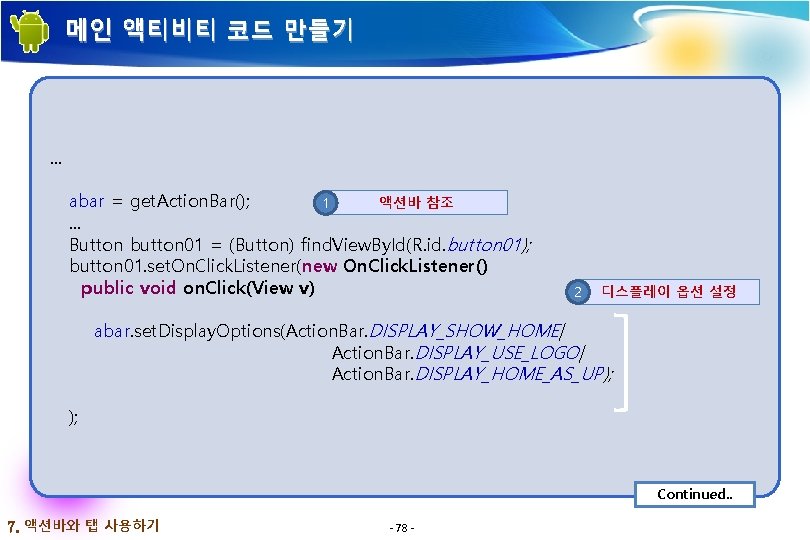 메인 액티비티 코드 만들기

...

abar = getActionBar();

1 액션바 참조

...

Button button01 = (Button) findViewById(R.id.button01);

button01.setOnClickListener(new OnClickListener()

public void onClick(View v)

2 디스플레이 옵션 설정

abar.setDisplayOptions(ActionBar.DISPLAY_SHOW_HOME|
ActionBar.DISPLAY_USE_LOGO|
ActionBar.DISPLAY_HOME_AS_UP);

);

Continued..

7. 액션바와 탭 사용하기

- 78 -